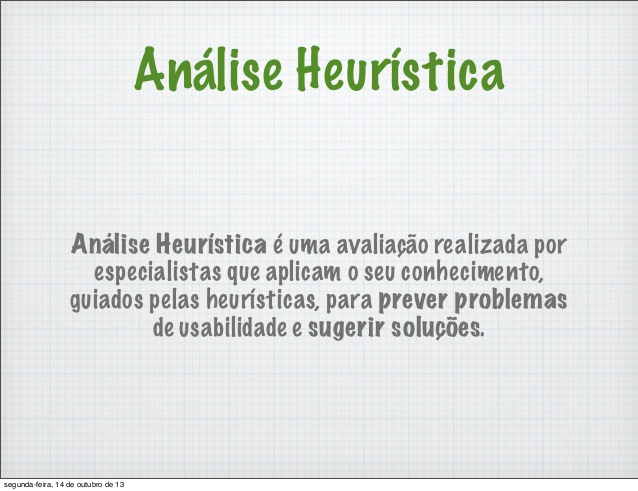 Análise Heurística

Análise Heurística é uma avaliação realizada por especialistas que aplicam o seu conhecimento, guiados pelas heurísticas, para prever problemas de usabilidade e sugerir soluções.

segunda-feira, 14 de outubro de 13